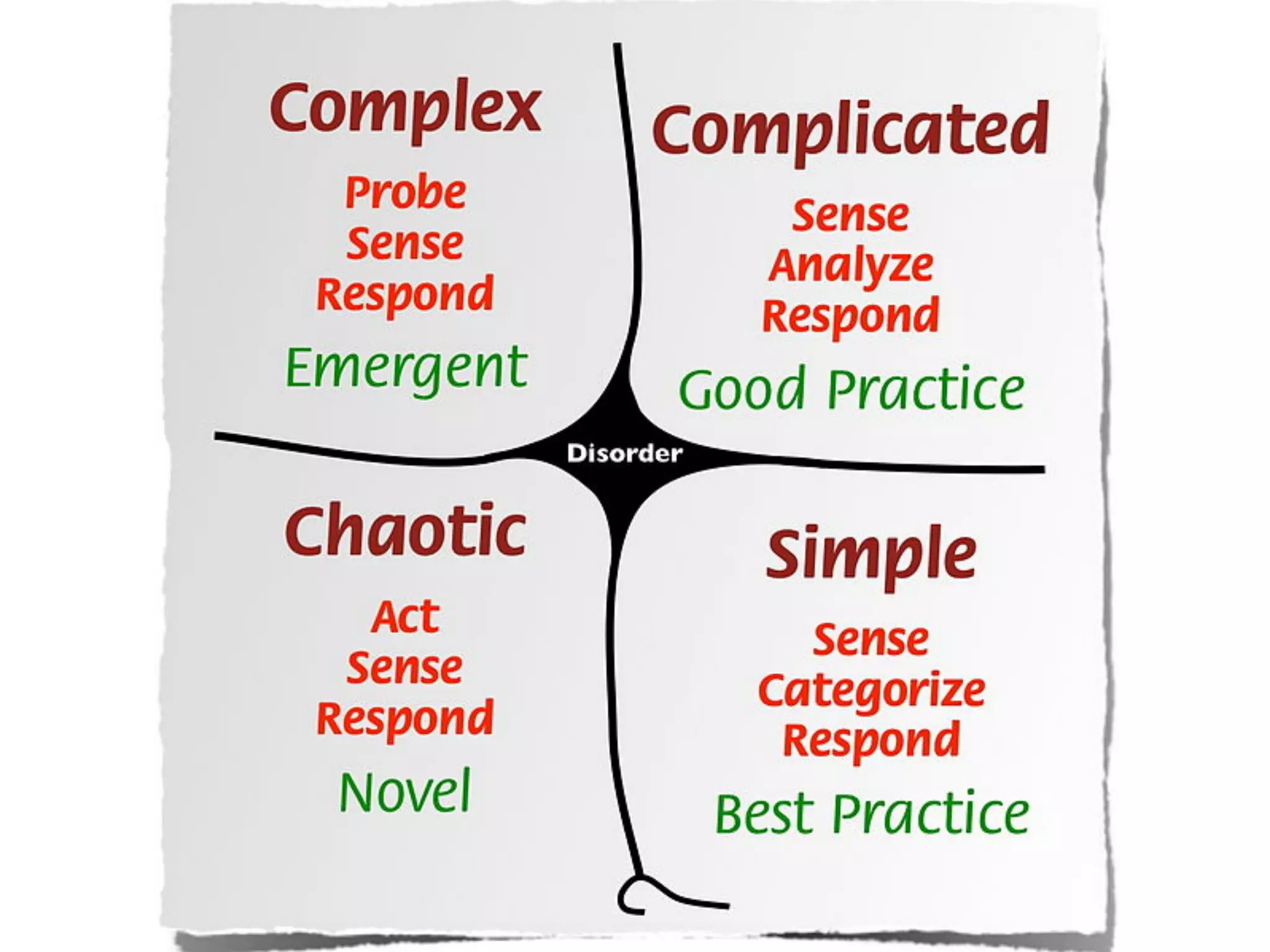 Complex

Probe
Sense
Respond

Emergent

Complicated

Sense
Analyze
Respond

Good Practice

Disorder

Chaotic

Act
Sense
Respond

Novel

Simple

Sense
Categorize
Respond

Best Practice